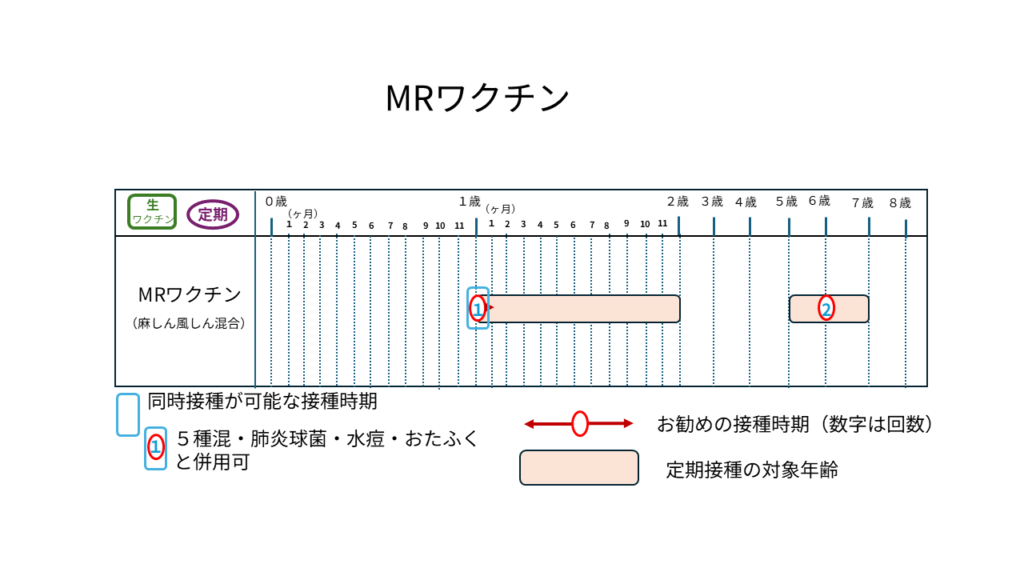 MRワクチン

生 ワクチン
定期

0歳 (ヶ月) 1 2 3 4 5 6 7 8 9 10 11
1歳 (ヶ月) 1 2 3 4 5 6 7 8 9 10 11
2歳 3歳 4歳 5歳 6歳 7歳 8歳

MRワクチン
（麻しん風しん混合）

1
2

同時接種が可能な接種時期

1 ５種混・肺炎球菌・水痘・おたふくと併用可

お勧めの接種時期（数字は回数）

定期接種の対象年齢